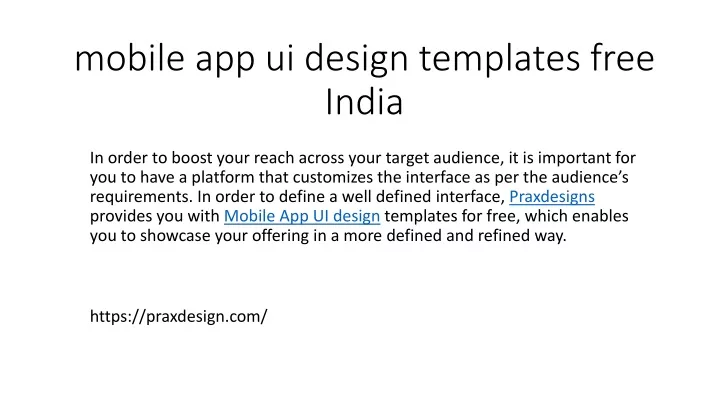 mobile app ui design templates free India

In order to boost your reach across your target audience, it is important for you to have a platform that customizes the interface as per the audience's requirements. In order to define a well defined interface, Praxdesigns provides you with Mobile App UI design templates for free, which enables you to showcase your offering in a more defined and refined way.

https://praxdesign.com/